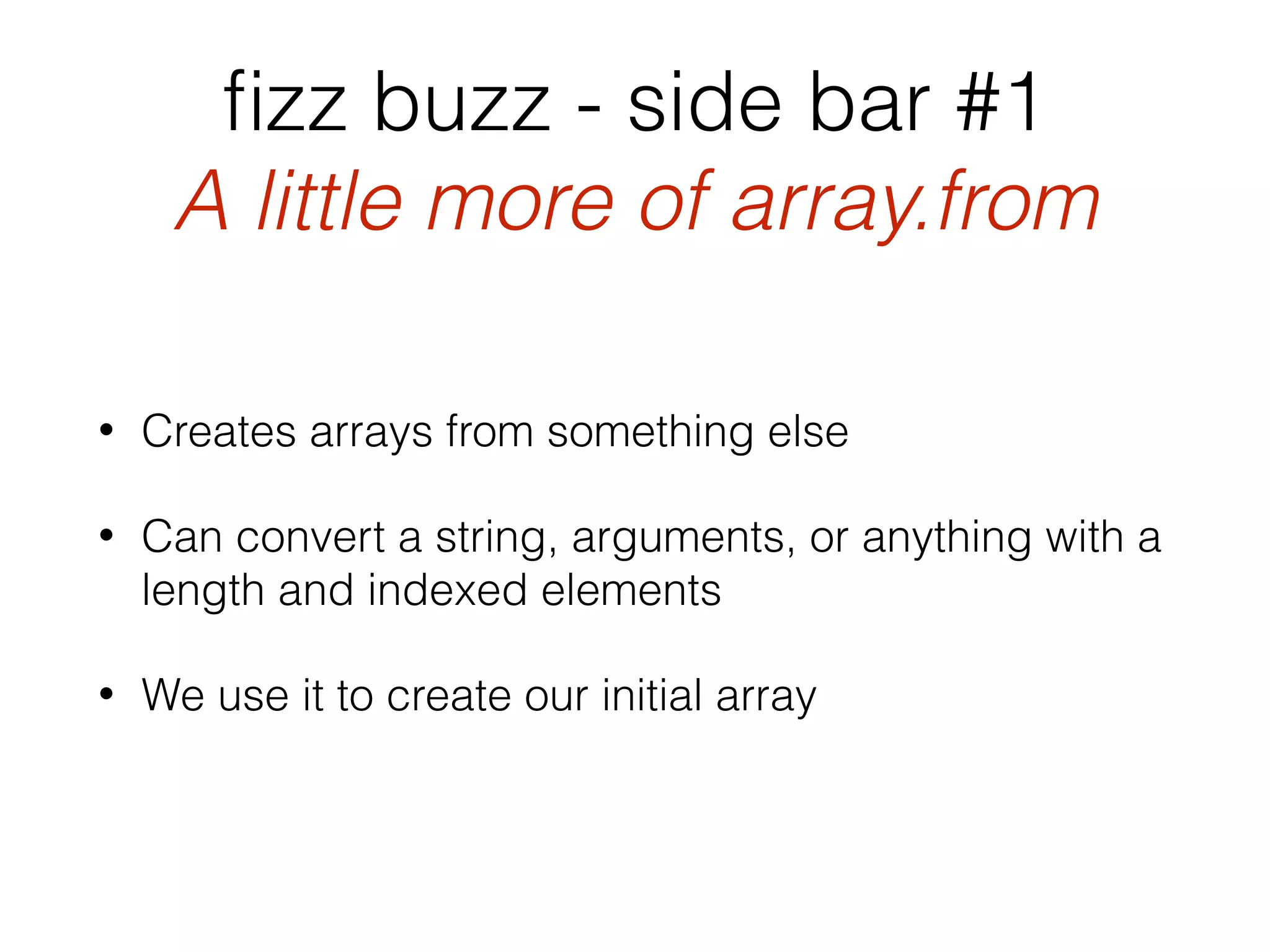 fizz buzz - side bar #1
A little more of array.from

• Creates arrays from something else

• Can convert a string, arguments, or anything with a length and indexed elements

• We use it to create our initial array